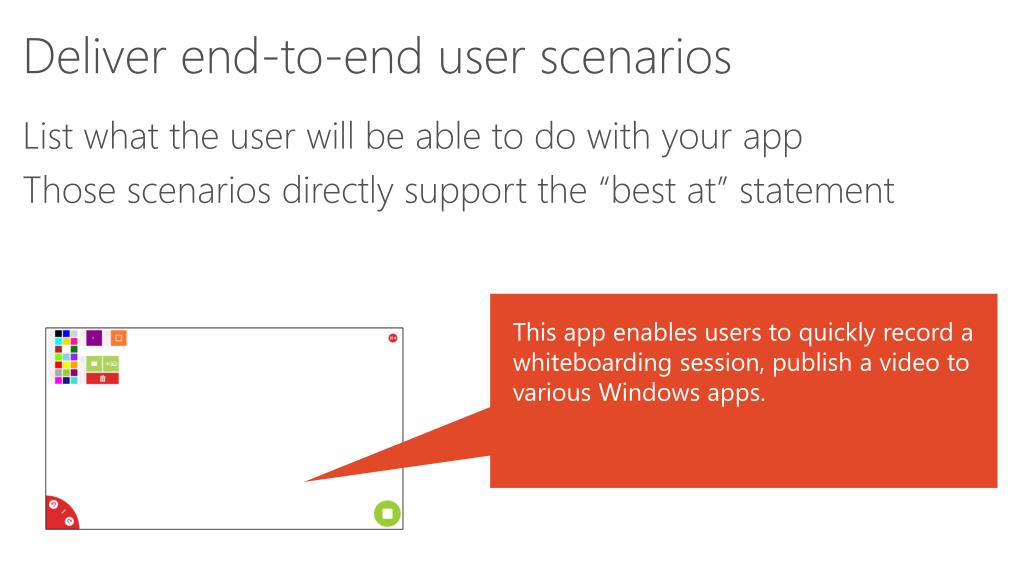 Deliver end-to-end user scenarios

List what the user will be able to do with your app

Those scenarios directly support the “best at” statement

This app enables users to quickly record a whiteboarding session, publish a video to various Windows apps.